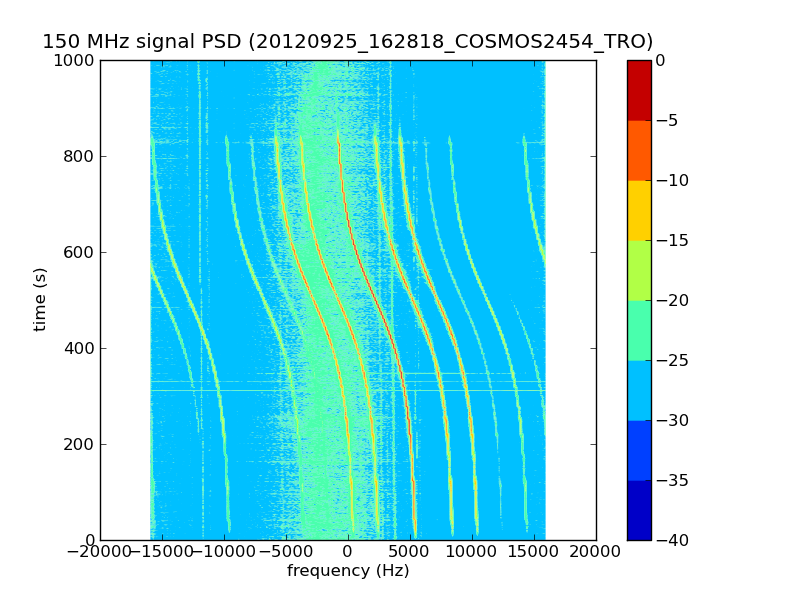 150 MHz signal PSD (20120925_162818_COSMOS2454_TRO)

1000
800
600
400
200
0

time (s)

−20000 −15000 −10000 −5000 0 5000 10000 15000 20000

frequency (Hz)

0
−5
−10
−15
−20
−25
−30
−35
−40